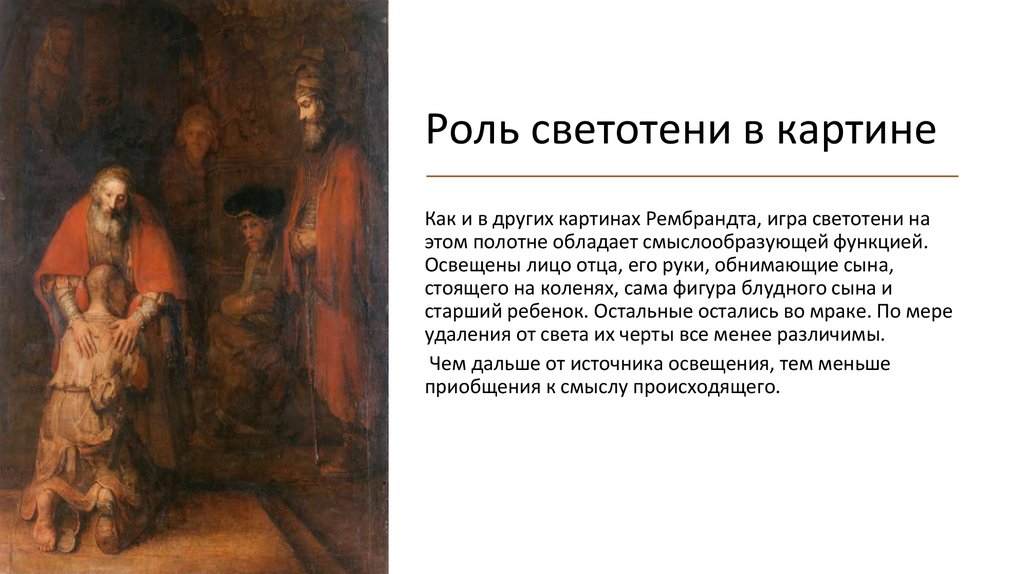 Роль светотени в картине

Как и в других картинах Рембрандта, игра светотени на этом полотне обладает смыслообразующей функцией. Освещены лицо отца, его руки, обнимающие сына, стоящего на коленях, сама фигура блудного сына и старший ребенок. Остальные остались во мраке. По мере удаления от света их черты все менее различимы.

Чем дальше от источника освещения, тем меньше приобщения к смыслу происходящего.